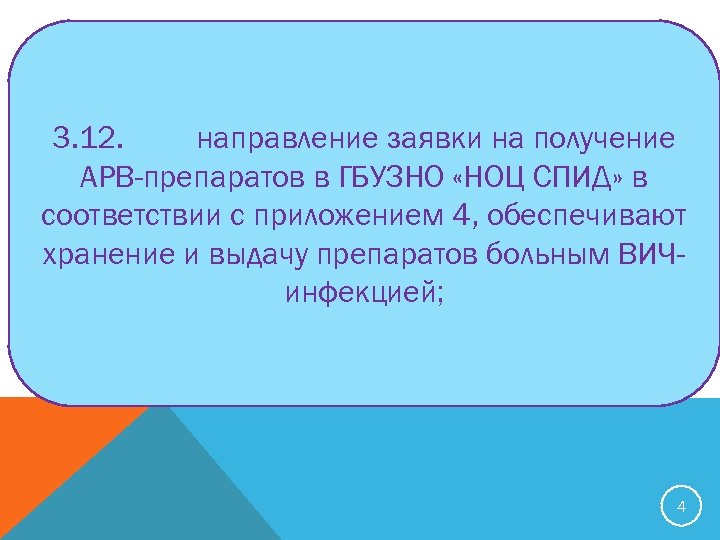 3.12. направление заявки на получение АРВ-препаратов в ГБУЗНО «НОЦ СПИД» в соответствии с приложением 4, обеспечивают хранение и выдачу препаратов больным ВИЧ-инфекцией;

4